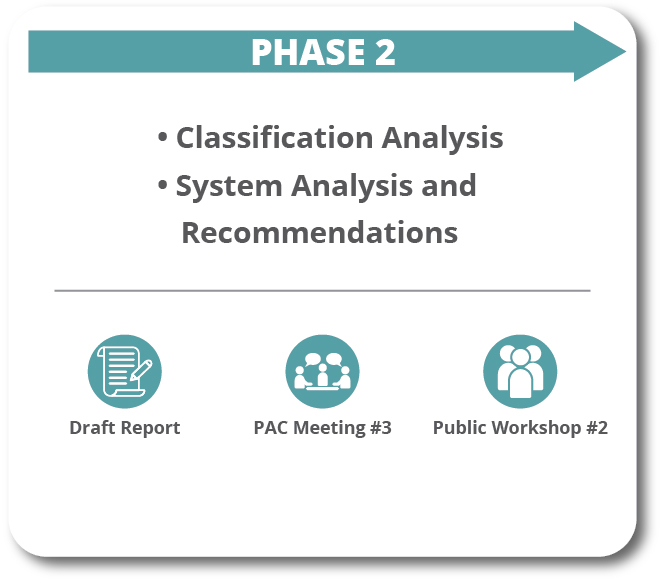 PHASE 2

• Classification Analysis
• System Analysis and Recommendations

Draft Report

PAC Meeting #3

Public Workshop #2